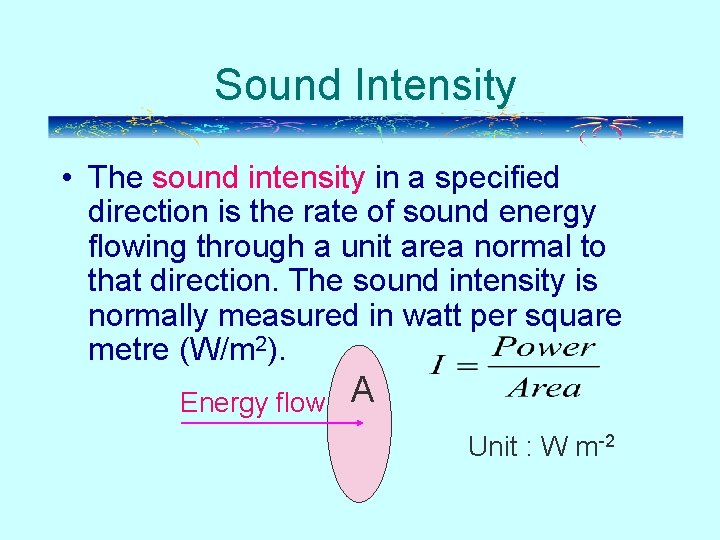 Sound Intensity

• The sound intensity in a specified direction is the rate of sound energy flowing through a unit area normal to that direction. The sound intensity is normally measured in watt per square metre (W/m$^2$).

Energy flow

A

$I = \frac{Power}{Area}$

Unit : W m$^{-2}$